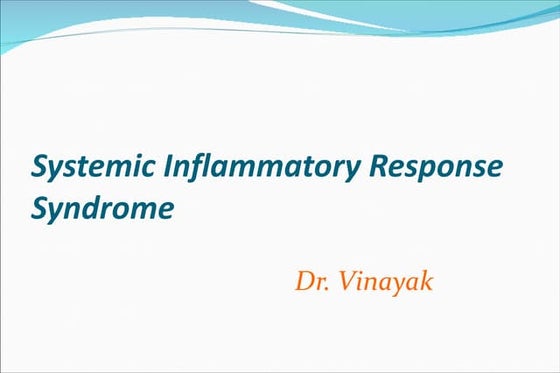 Systemic Inflammatory Response Syndrome

Dr. Vinayak